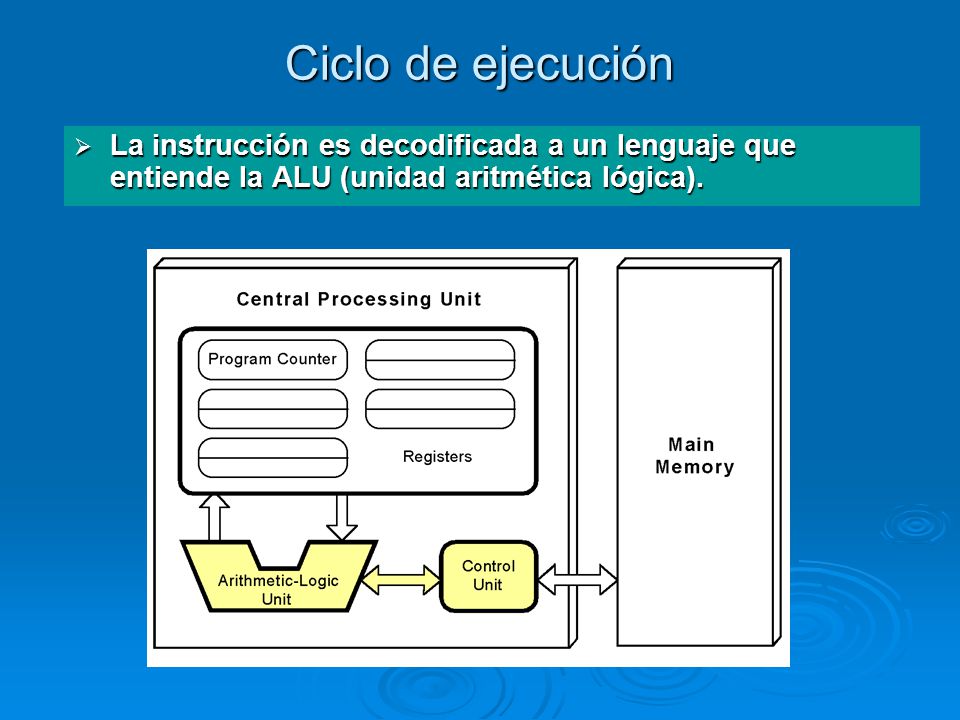 Ciclo de ejecución

➢ La instrucción es decodificada a un lenguaje que entiende la ALU (unidad aritmética lógica).

Central Processing Unit

Program Counter

Registers

Arithmetic-Logic Unit

Control Unit

Main Memory